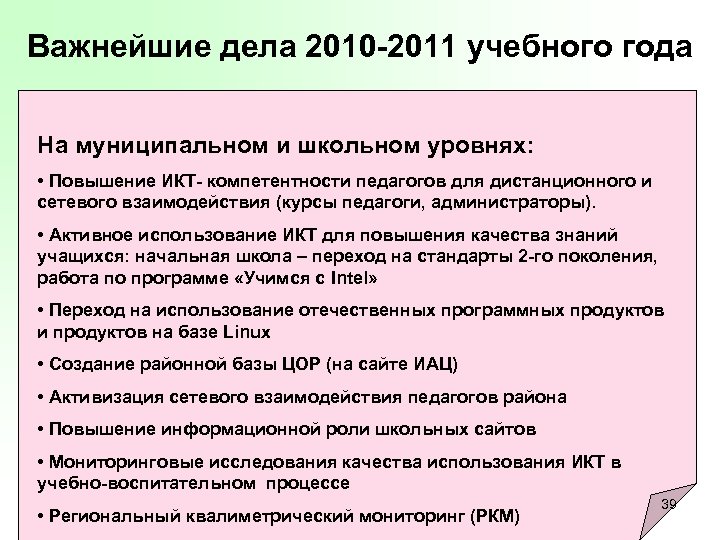 Важнейшие дела 2010-2011 учебного года

На муниципальном и школьном уровнях:

• Повышение ИКТ- компетентности педагогов для дистанционного и сетевого взаимодействия (курсы педагоги, администраторы).

• Активное использование ИКТ для повышения качества знаний учащихся: начальная школа – переход на стандарты 2-го поколения, работа по программе «Учимся с Intel»

• Переход на использование отечественных программных продуктов и продуктов на базе Linux

• Создание районной базы ЦОР (на сайте ИАЦ)

• Активизация сетевого взаимодействия педагогов района

• Повышение информационной роли школьных сайтов

• Мониторинговые исследования качества использования ИКТ в учебно-воспитательном процессе

• Региональный квалиметрический мониторинг (РКМ)

39